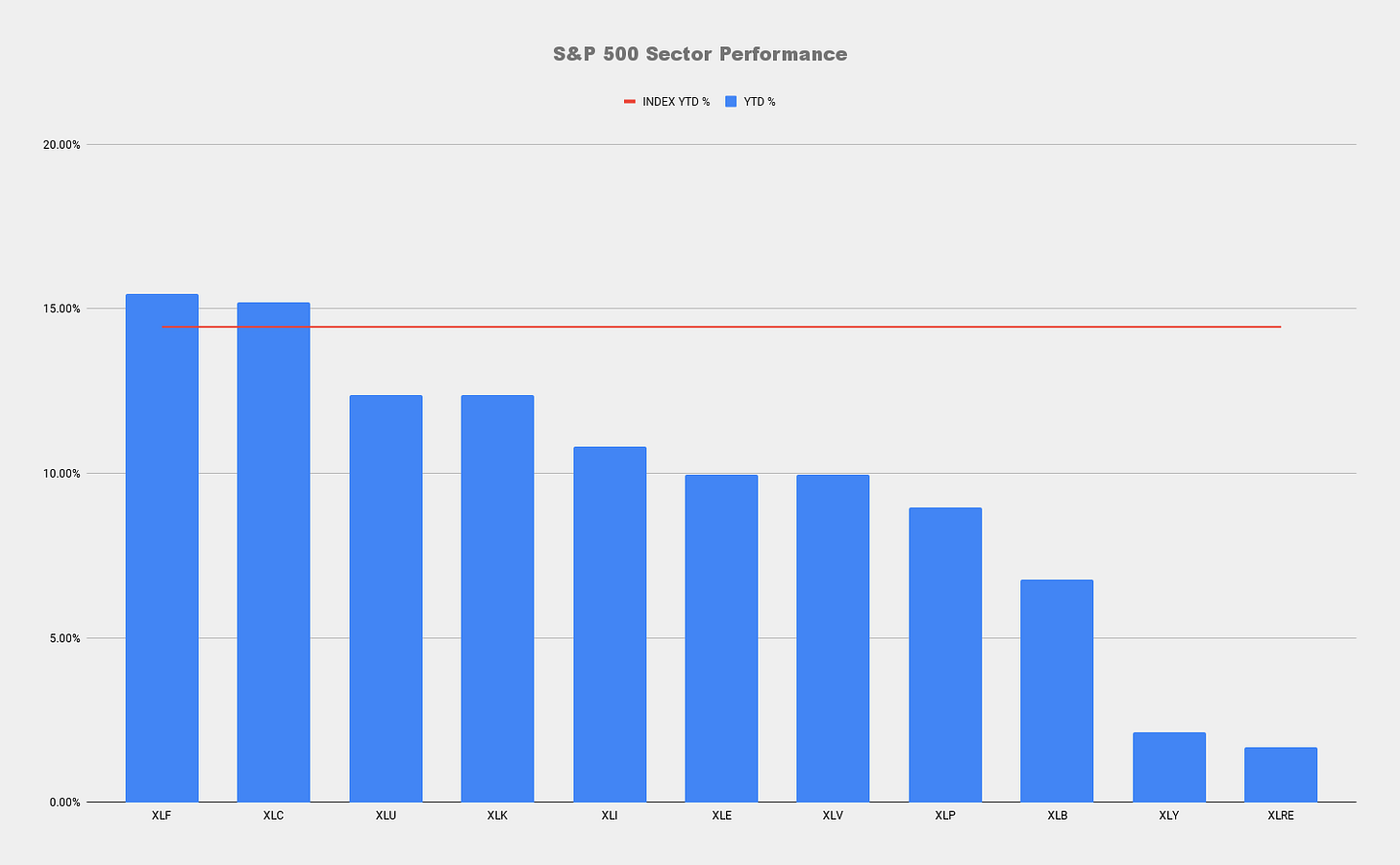 S&P 500 Sector Performance

INDEX YTD % YTD %

20.00%
15.00%
10.00%
5.00%
0.00%

XLF XLC XLU XLK XLI XLE XLV XLP XLB XLY XLRE